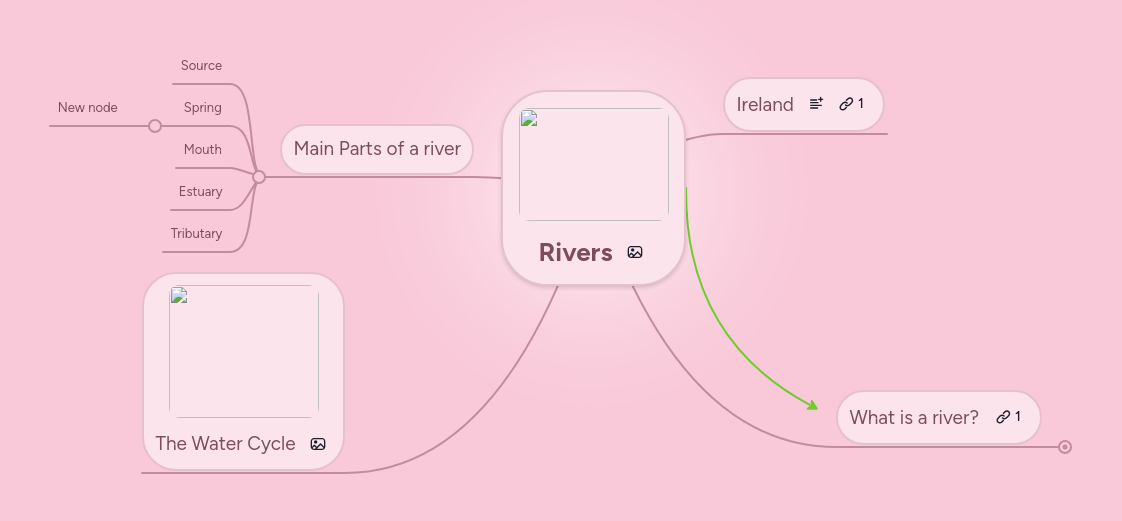 Source
New node
Spring
Mouth
Estuary
Tributary
Main Parts of a river
Rivers
Ireland 1
The Water Cycle
What is a river? 1